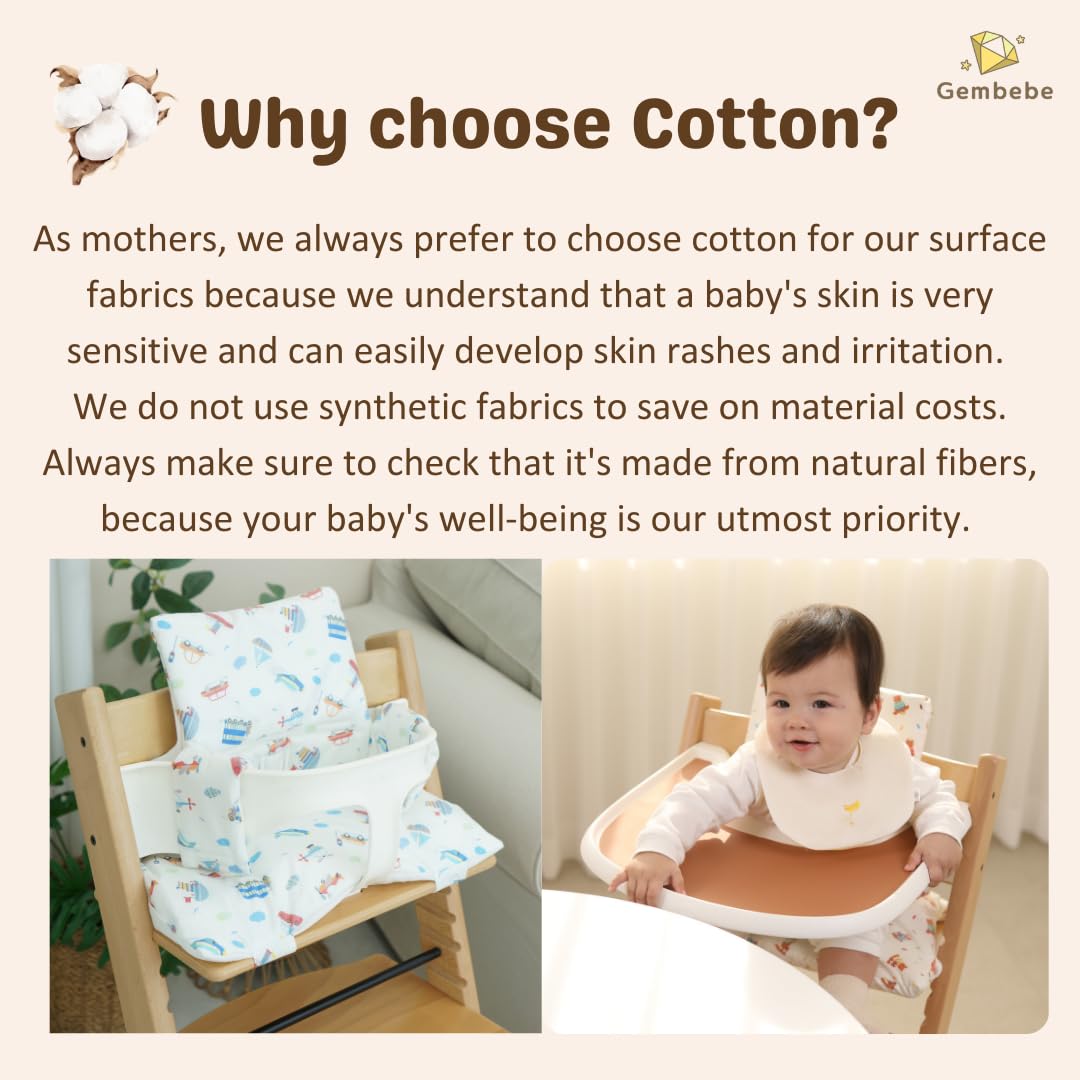 Gembebe

Why choose Cotton?

As mothers, we always prefer to choose cotton for our surface fabrics because we understand that a baby's skin is very sensitive and can easily develop skin rashes and irritation. We do not use synthetic fabrics to save on material costs. Always make sure to check that it's made from natural fibers, because your baby's well-being is our utmost priority.